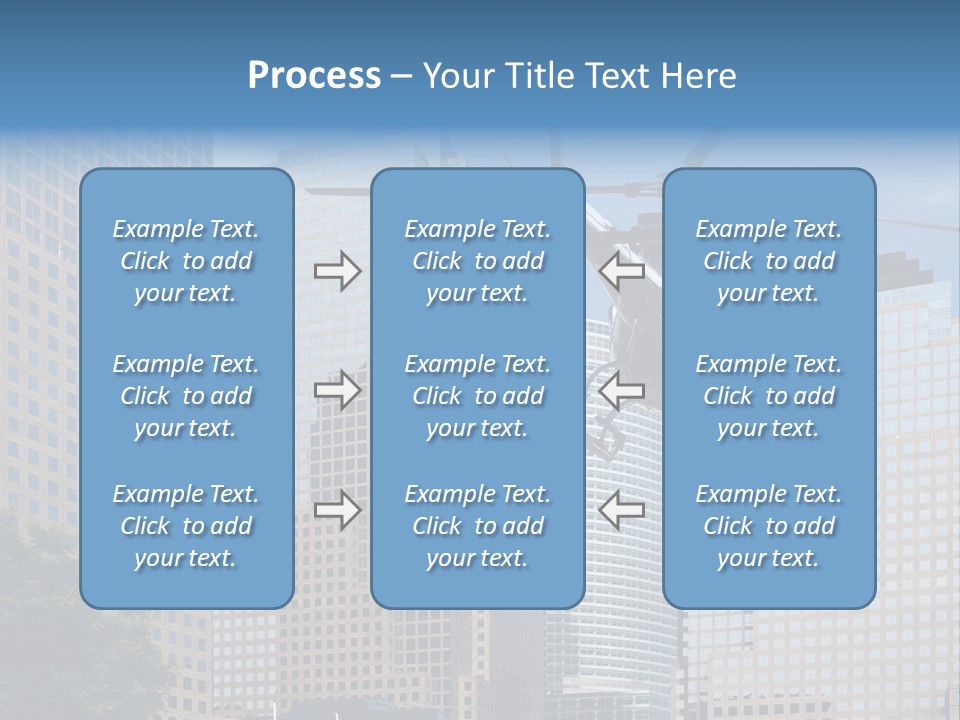 Process – Your Title Text Here

Example Text. Click to add your text.

Example Text. Click to add your text.

Example Text. Click to add your text.

Example Text. Click to add your text.

Example Text. Click to add your text.

Example Text. Click to add your text.

Example Text. Click to add your text.

Example Text. Click to add your text.

Example Text. Click to add your text.